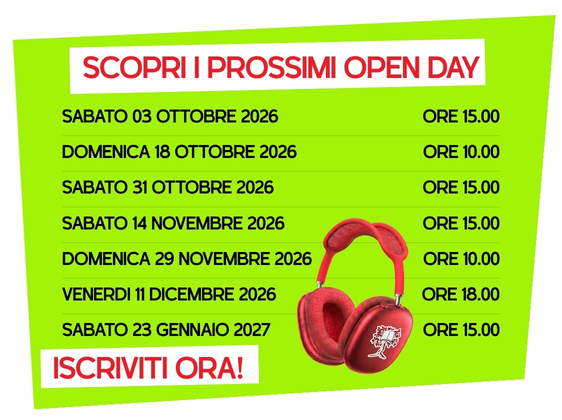 SCOPRI I PROSSIMI OPEN DAY

| | |
|---|---|
| SABATO 03 OTTOBRE 2026 | ORE 15.00 |
| DOMENICA 18 OTTOBRE 2026 | ORE 10.00 |
| SABATO 31 OTTOBRE 2026 | ORE 15.00 |
| SABATO 14 NOVEMBRE 2026 | ORE 15.00 |
| DOMENICA 29 NOVEMBRE 2026 | ORE 10.00 |
| VENERDI 11 DICEMBRE 2026 | ORE 18.00 |
| SABATO 23 GENNAIO 2027 | ORE 15.00 |

ISCRIVITI ORA!